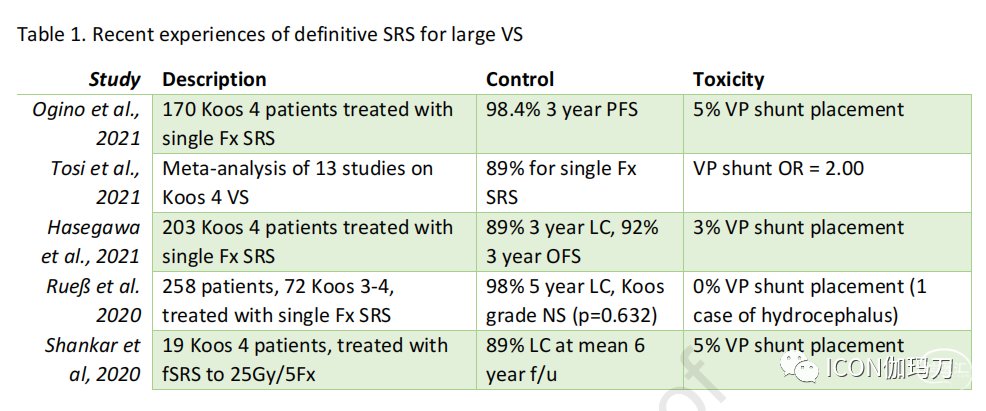 Table 1. Recent experiences of definitive SRS for large VS

| Study | Description | Control | Toxicity |
|---|---|---|---|
| Ogino et al., 2021 | 170 Koos 4 patients treated with single Fx SRS | 98.4% 3 year PFS | 5% VP shunt placement |
| Tosi et al., 2021 | Meta-analysis of 13 studies on Koos 4 VS | 89% for single Fx SRS | VP shunt OR = 2.00 |
| Hasegawa et al., 2021 | 203 Koos 4 patients treated with single Fx SRS | 89% 3 year LC, 92% 3 year OFS | 3% VP shunt placement |
| Rueß et al. 2020 | 258 patients, 72 Koos 3-4, treated with single Fx SRS | 98% 5 year LC, Koos grade NS (p=0.632) | 0% VP shunt placement (1 case of hydrocephalus) |
| Shankar et al, 2020 | 19 Koos 4 patients, treated with fSRS to 25Gy/5Fx | 89% LC at mean 6 year f/u | 5% VP shunt placement |

ICON伽玛刀